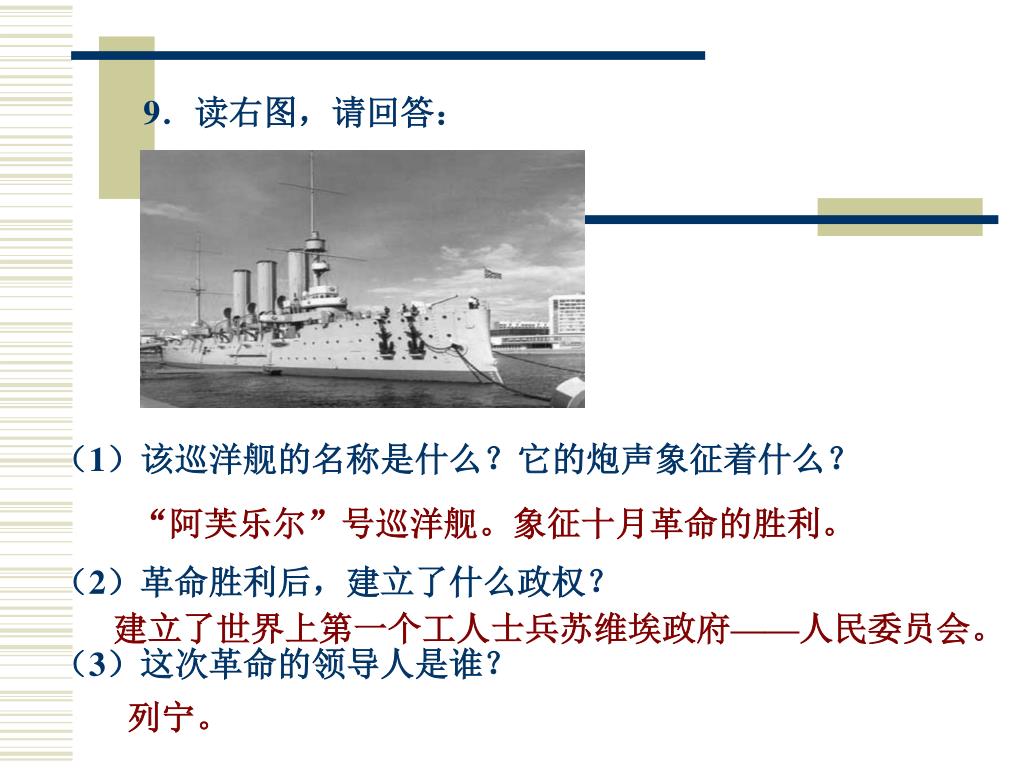 9．读右图，请回答：

（1）该巡洋舰的名称是什么？它的炮声象征着什么？

“阿芙乐尔”号巡洋舰。象征十月革命的胜利。

（2）革命胜利后，建立了什么政权？

建立了世界上第一个工人士兵苏维埃政府——人民委员会。

（3）这次革命的领导人是谁？

列宁。